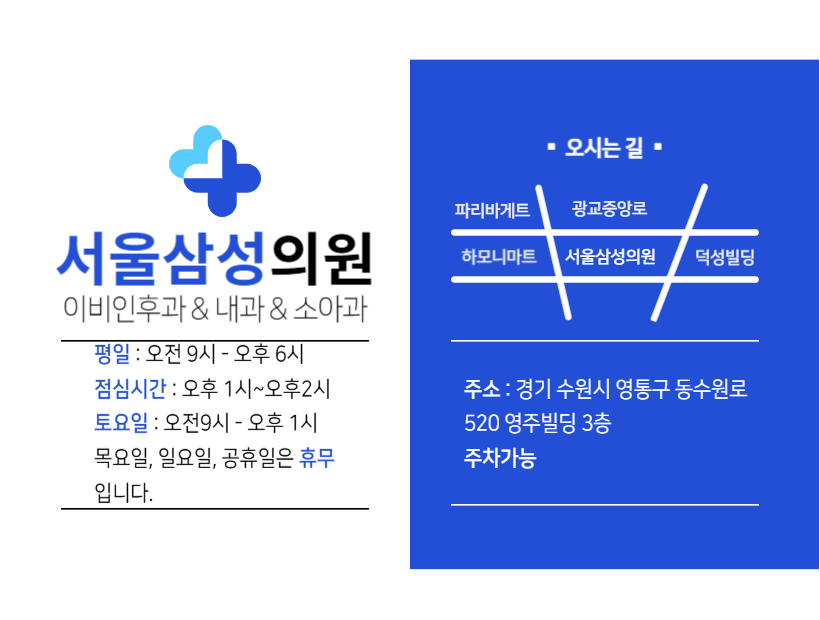 서울삼성의원
이비인후과 & 내과 & 소아과

평일 : 오전 9시 - 오후 6시
점심시간 : 오후 1시~오후2시
토요일 : 오전9시 - 오후 1시
목요일, 일요일, 공휴일은 휴무 입니다.

▪ 오시는 길 ▪

파리바게트
광교중앙로
하모니마트
서울삼성의원
덕성빌딩

주소 : 경기 수원시 영통구 동수원로 520 영주빌딩 3층
주차가능